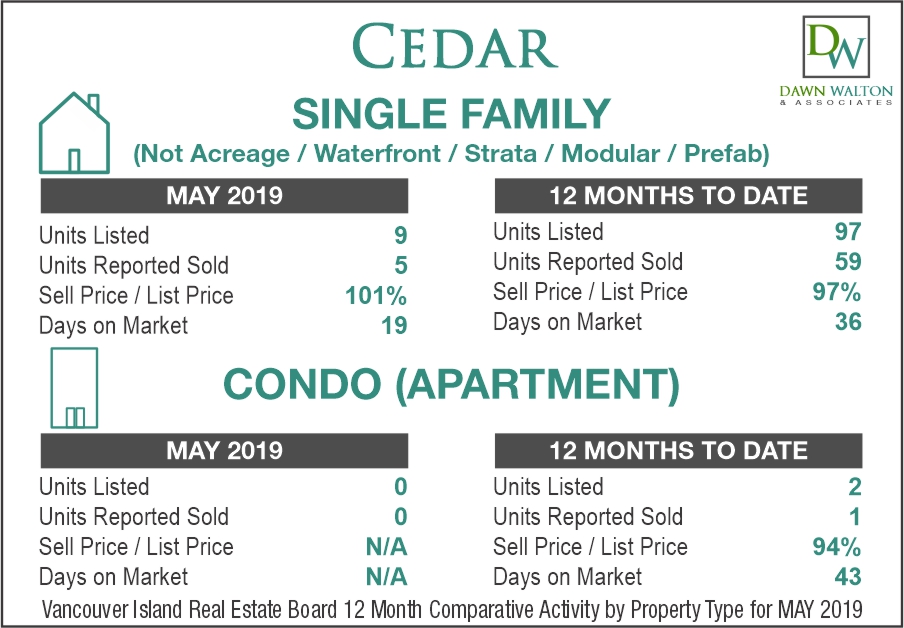 CEDAR

DW
DAWN WALTON
& ASSOCIATES

SINGLE FAMILY
(Not Acreage / Waterfront / Strata / Modular / Prefab)

| MAY 2019 | |
|---|---|
| Units Listed | 9 |
| Units Reported Sold | 5 |
| Sell Price / List Price | 101% |
| Days on Market | 19 |

| 12 MONTHS TO DATE | |
|---|---|
| Units Listed | 97 |
| Units Reported Sold | 59 |
| Sell Price / List Price | 97% |
| Days on Market | 36 |

CONDO (APARTMENT)

| MAY 2019 | |
|---|---|
| Units Listed | 0 |
| Units Reported Sold | 0 |
| Sell Price / List Price | N/A |
| Days on Market | N/A |

| 12 MONTHS TO DATE | |
|---|---|
| Units Listed | 2 |
| Units Reported Sold | 1 |
| Sell Price / List Price | 94% |
| Days on Market | 43 |

Vancouver Island Real Estate Board 12 Month Comparative Activity by Property Type for MAY 2019